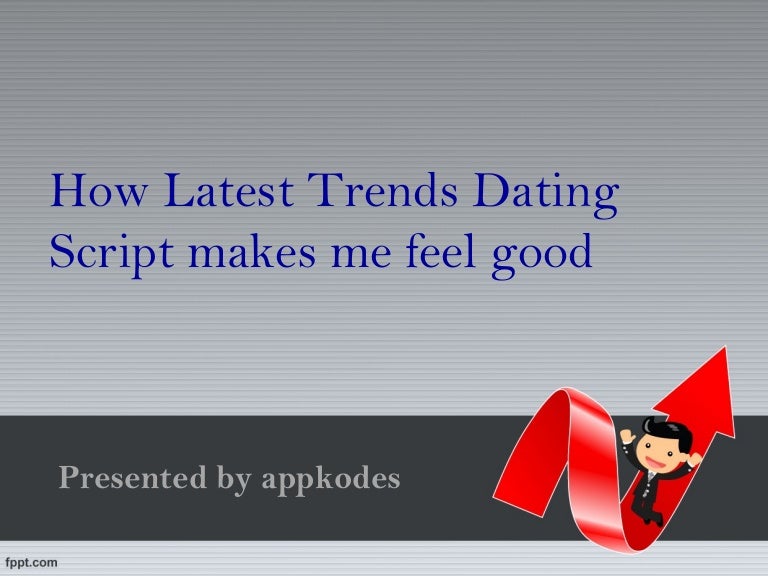 How Latest Trends Dating Script makes me feel good

Presented by appkodes

fppt.com